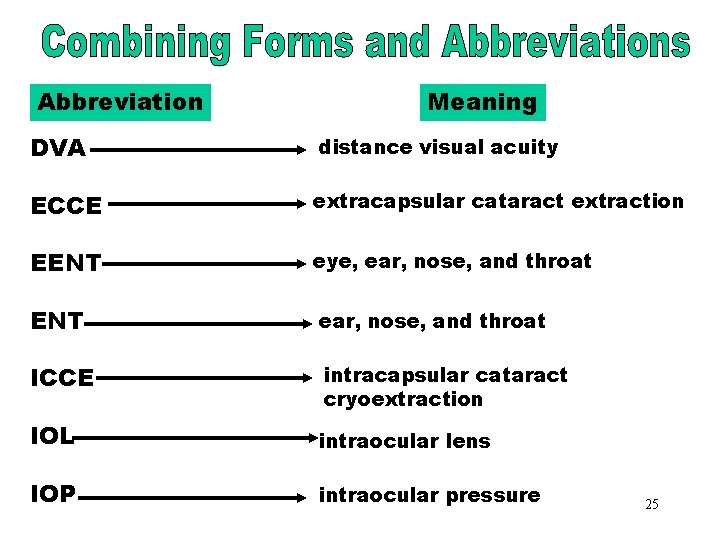 Combining Forms and Abbreviations

| Abbreviation | Meaning |
|---|---|
| DVA | distance visual acuity |
| ECCE | extracapsular cataract extraction |
| EENT | eye, ear, nose, and throat |
| ENT | ear, nose, and throat |
| ICCE | intracapsular cataract cryoextraction |
| IOL | intraocular lens |
| IOP | intraocular pressure |

25